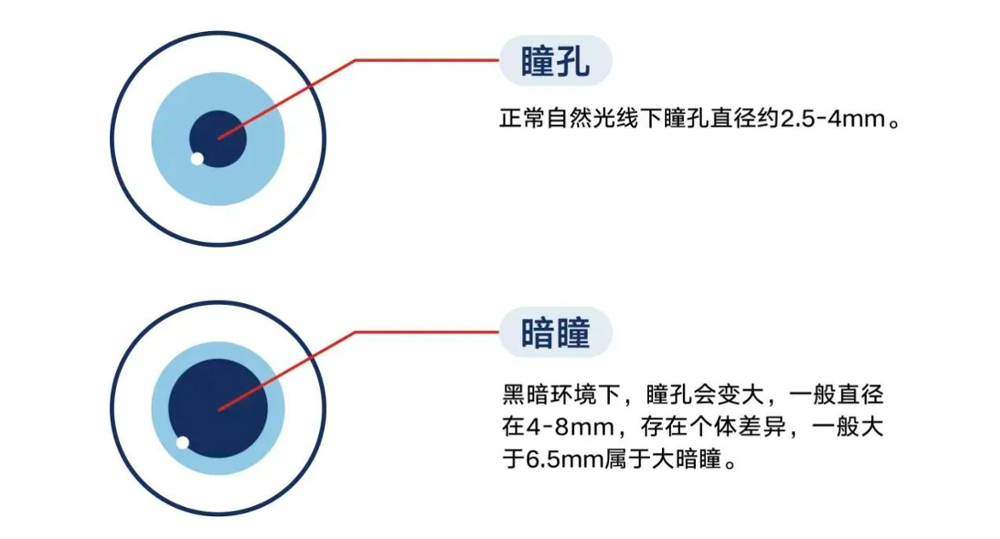 瞳孔

正常自然光线下瞳孔直径约2.5-4mm。

暗瞳

黑暗环境下，瞳孔会变大，一般直径在4-8mm，存在个体差异，一般大于6.5mm属于大暗瞳。